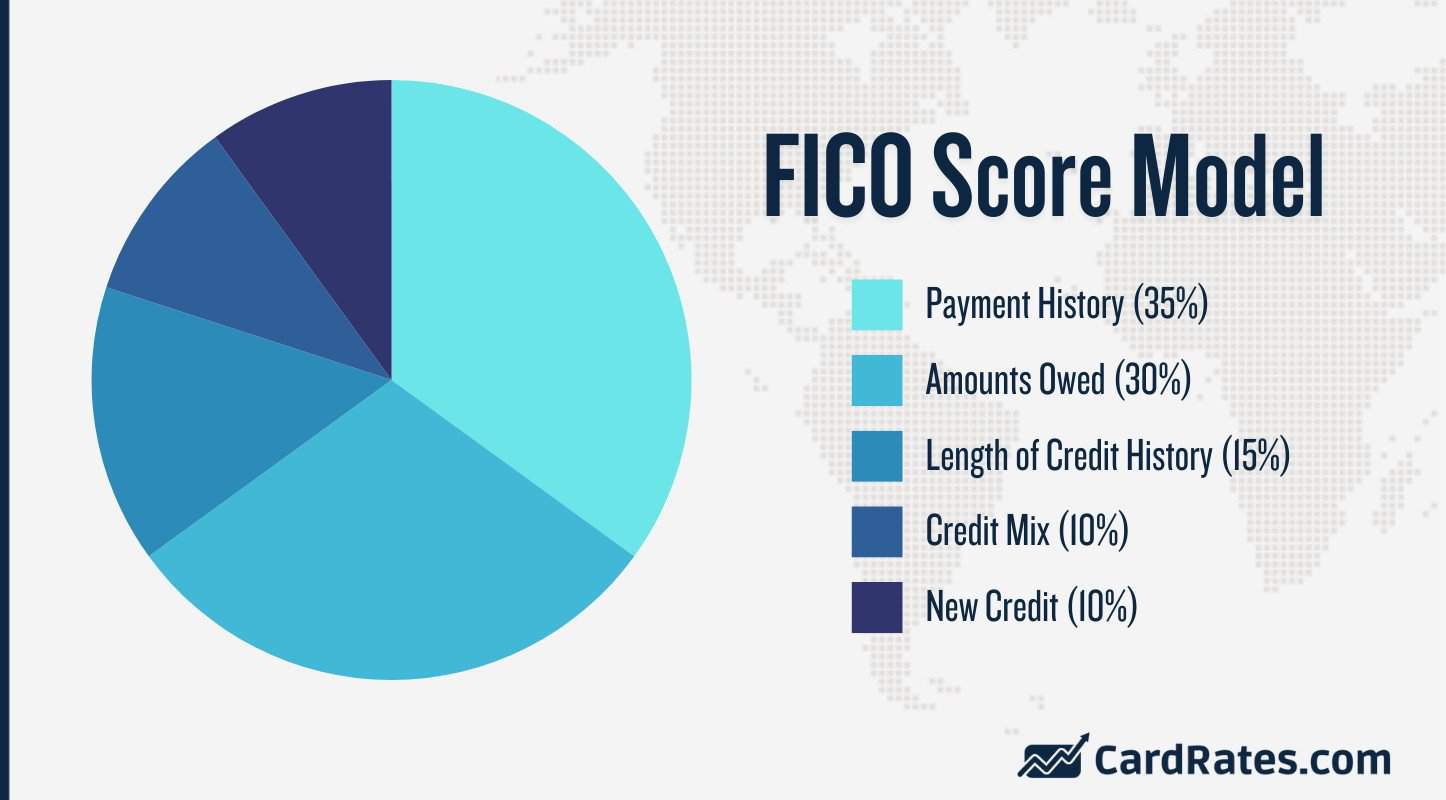 FICO Score Model

Payment History (35%)

Amounts Owed (30%)

Length of Credit History (15%)

Credit Mix (10%)

New Credit (10%)

CardRates.com